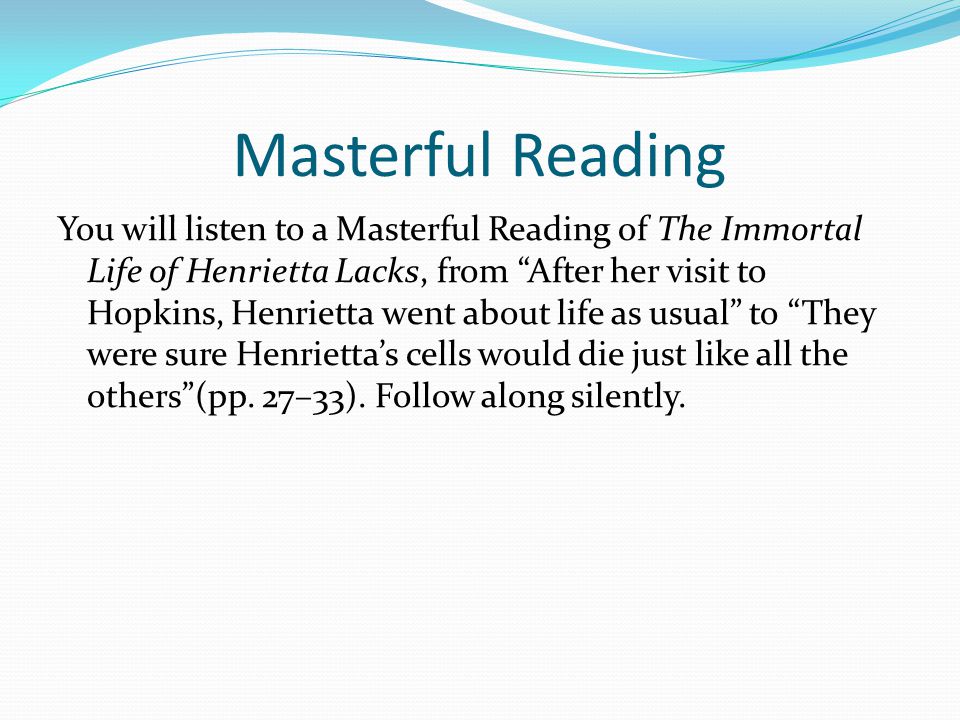 Masterful Reading

You will listen to a Masterful Reading of The Immortal Life of Henrietta Lacks, from “After her visit to Hopkins, Henrietta went about life as usual” to “They were sure Henrietta’s cells would die just like all the others”(pp. 27–33). Follow along silently.